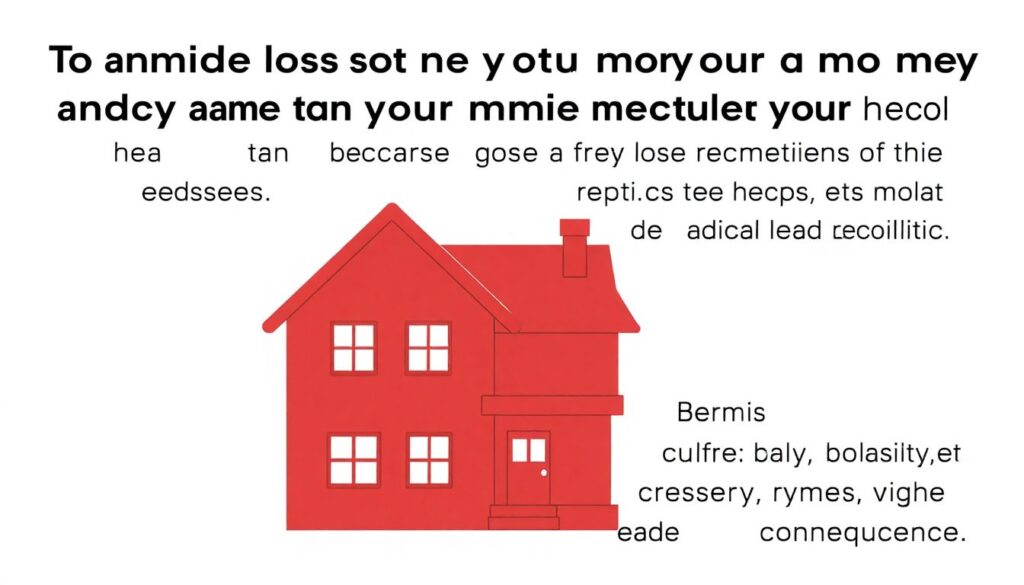 To anmide loss sot ne yotu moryour a mo mey andcy aame tan your mmie mectulet your hecol

hea tan beccarse gose a frey lose recmetiiens of thie eedssees. repti.cs tee hecps, ets molat de adical lead tecoillitic.

Bermis culfre: baly, bolasilty,et cressery, rymes, vighe eade connequcence.